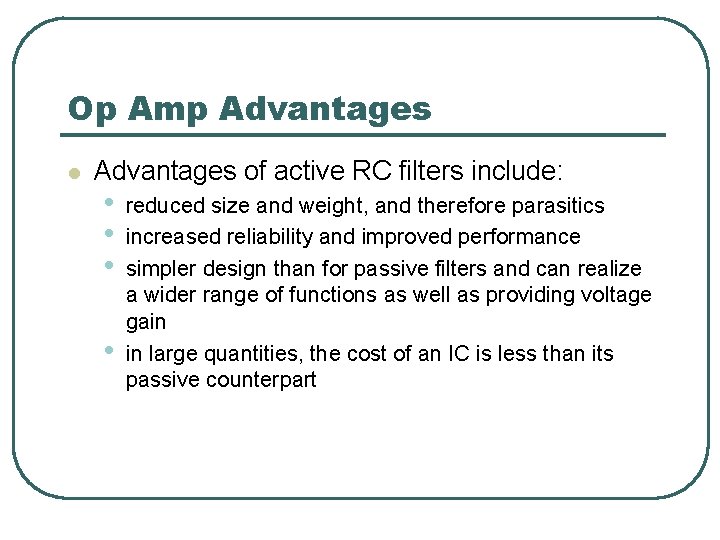 Op Amp Advantages

- Advantages of active RC filters include:
  - reduced size and weight, and therefore parasitics
  - increased reliability and improved performance
  - simpler design than for passive filters and can realize a wider range of functions as well as providing voltage gain
  - in large quantities, the cost of an IC is less than its passive counterpart